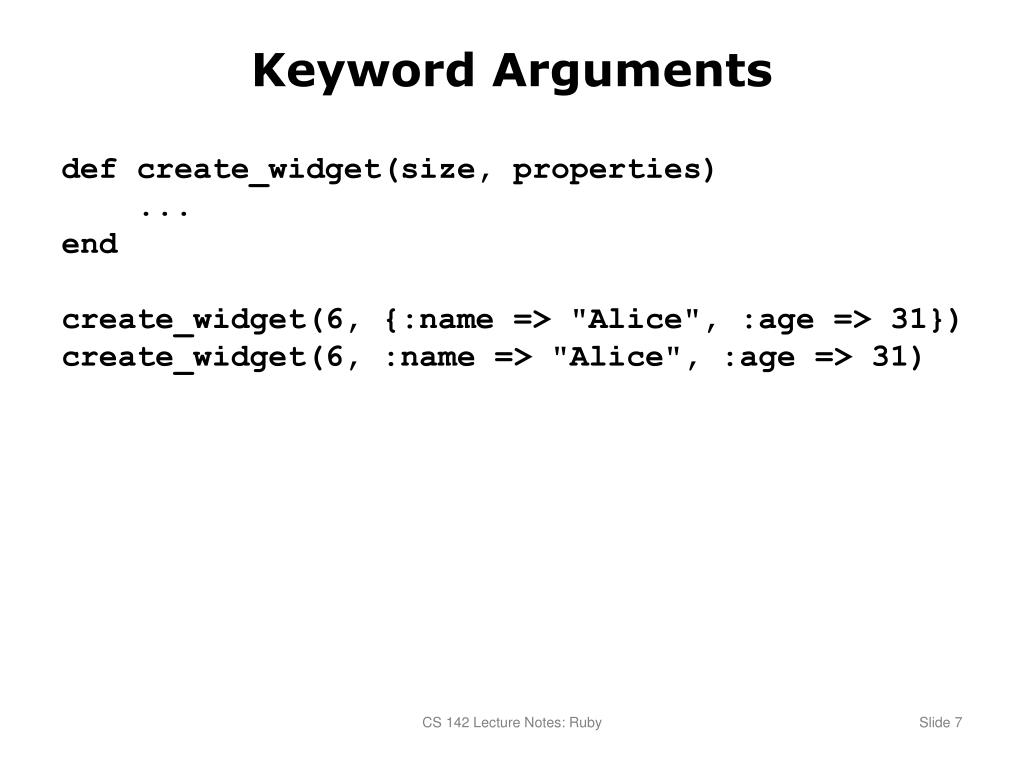 Keyword Arguments

def create_widget(size, properties)
    ...
end

create_widget(6, {:name => "Alice", :age => 31})
create_widget(6, :name => "Alice", :age => 31)

CS 142 Lecture Notes: Ruby

Slide 7